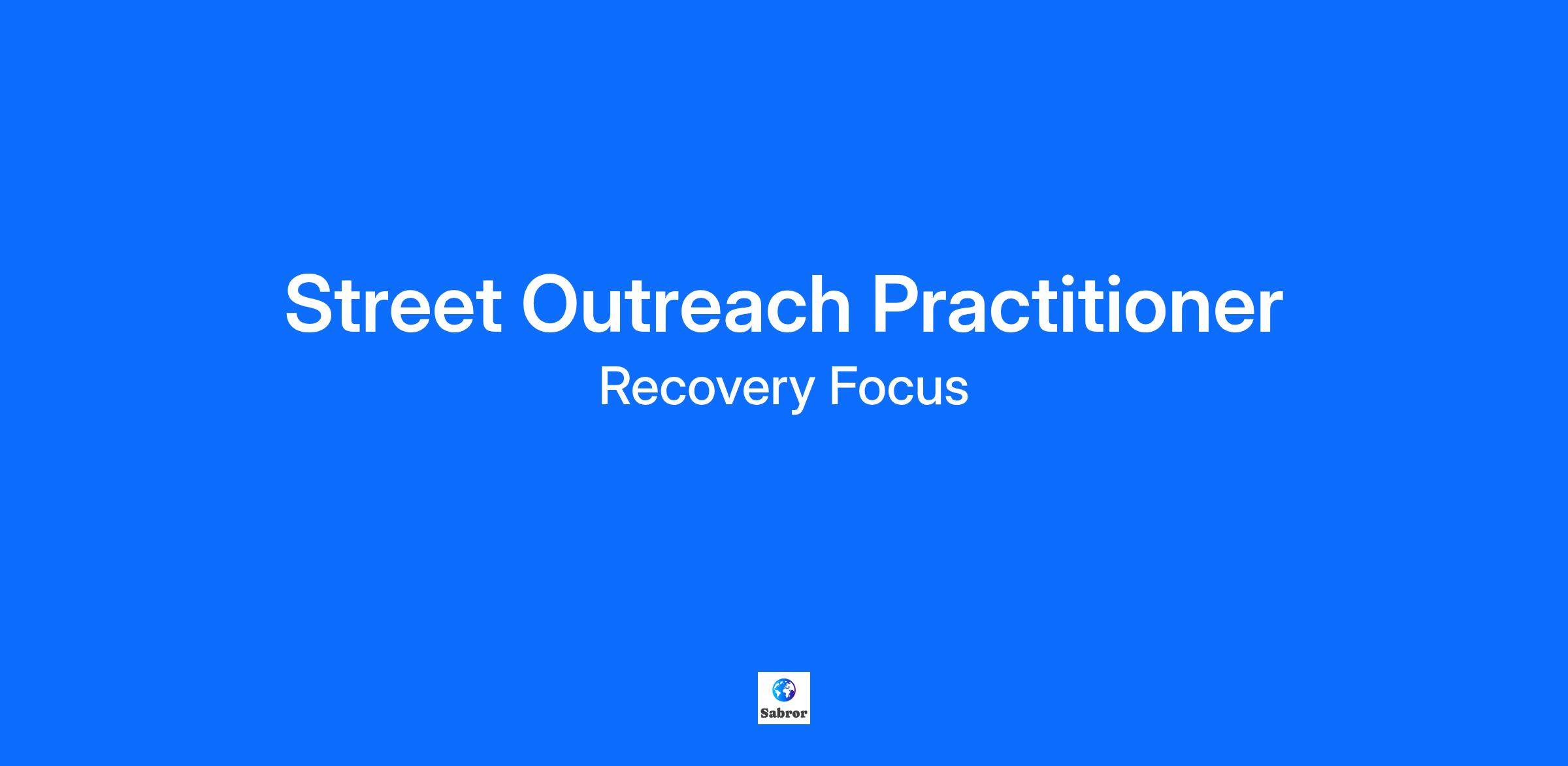 Street Outreach Practitioner

Recovery Focus

Sabror